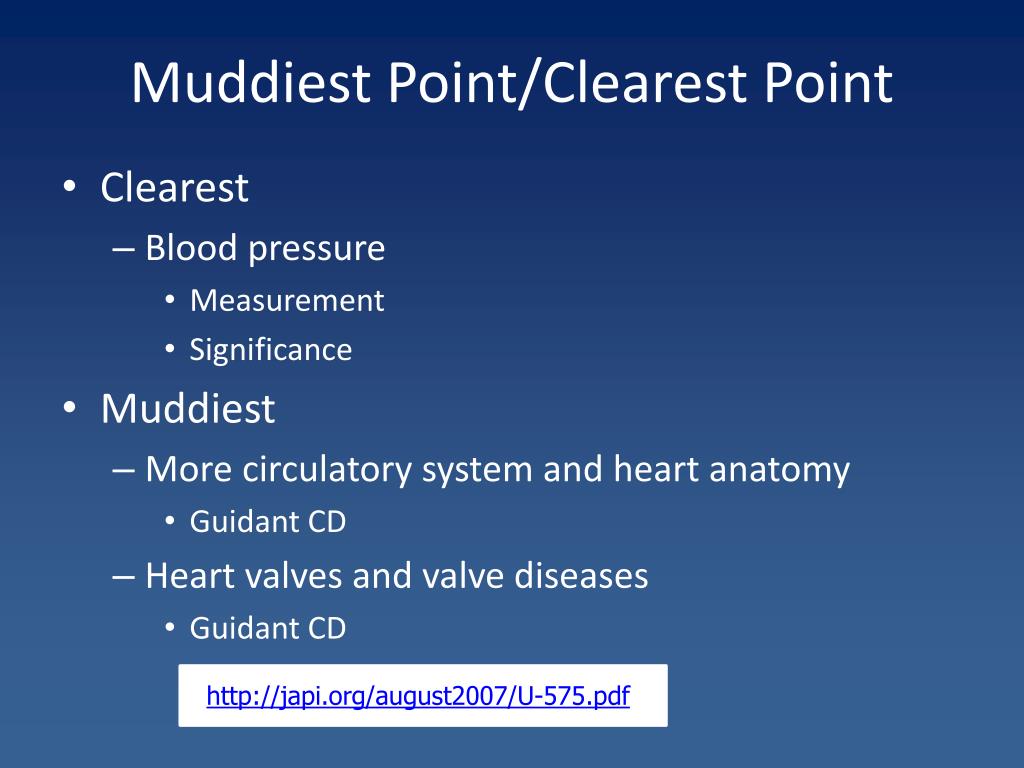 Muddiest Point/Clearest Point

• Clearest
 – Blood pressure
  • Measurement
  • Significance
• Muddiest
 – More circulatory system and heart anatomy
  • Guidant CD
 – Heart valves and valve diseases
  • Guidant CD

http://japi.org/august2007/U-575.pdf